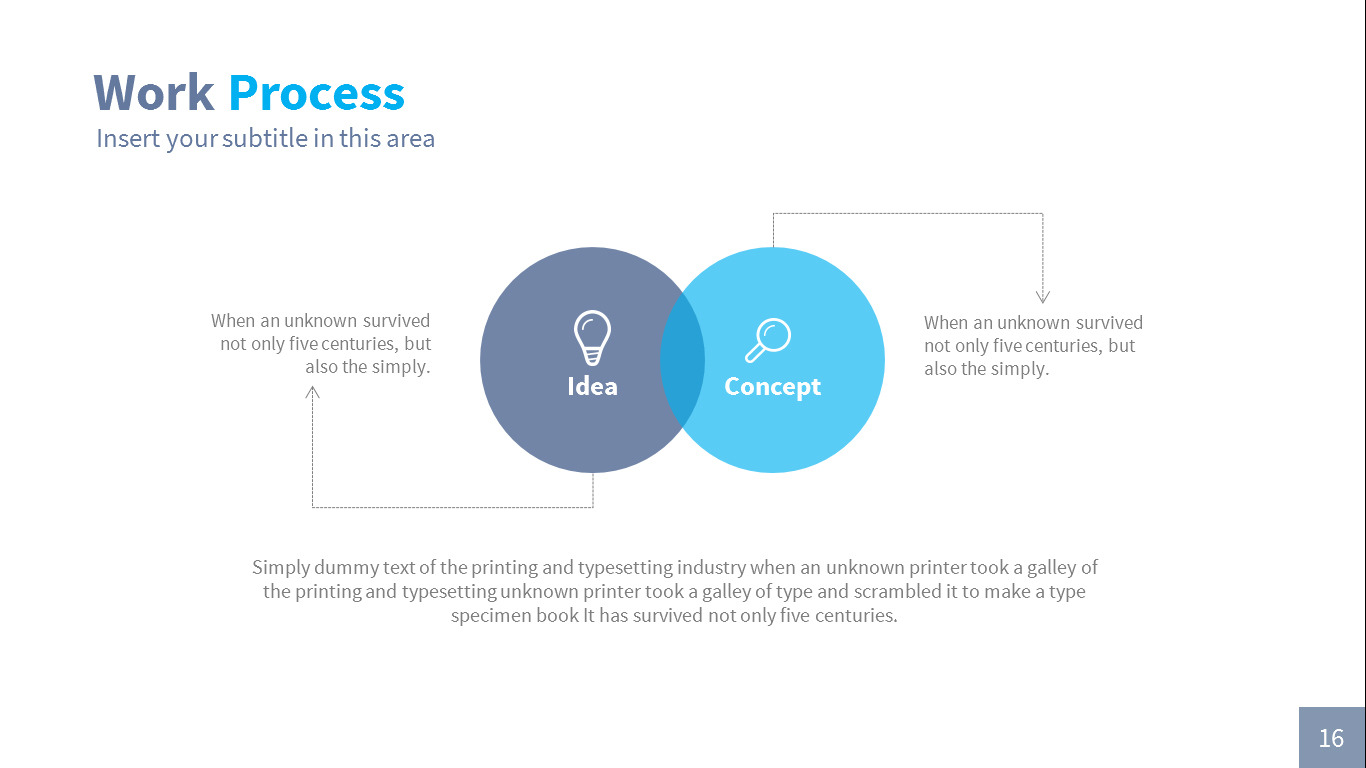 Work Process
Insert your subtitle in this area

When an unknown survived not only five centuries, but also the simply.

Idea

Concept

When an unknown survived not only five centuries, but also the simply.

Simply dummy text of the printing and typesetting industry when an unknown printer took a galley of the printing and typesetting unknown printer took a galley of type and scrambled it to make a type specimen book It has survived not only five centuries.

16